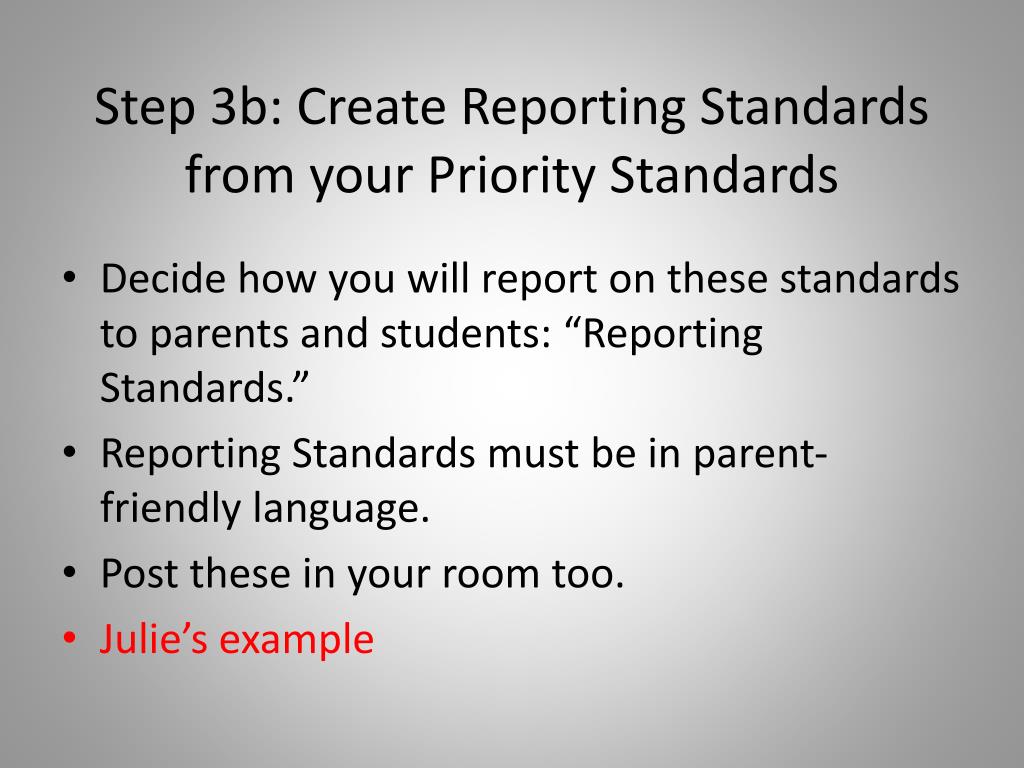 Step 3b: Create Reporting Standards from your Priority Standards

• Decide how you will report on these standards to parents and students: “Reporting Standards.”
• Reporting Standards must be in parent-friendly language.
• Post these in your room too.
• Julie’s example